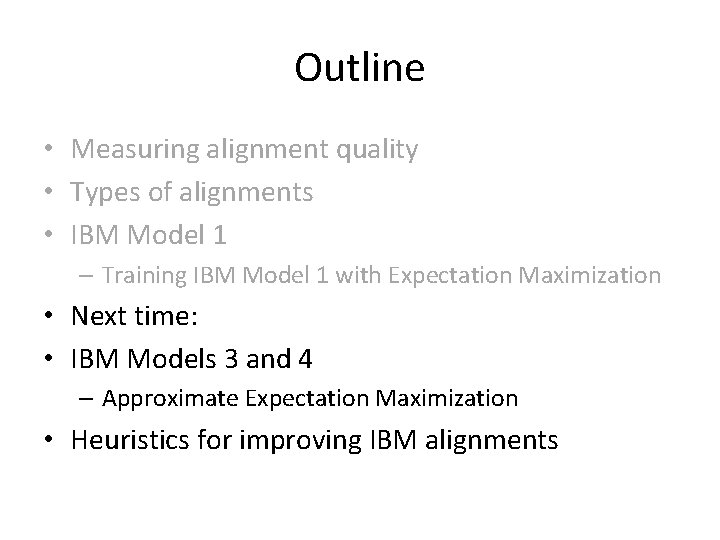 Outline

• Measuring alignment quality
• Types of alignments
• IBM Model 1
– Training IBM Model 1 with Expectation Maximization
• Next time:
• IBM Models 3 and 4
– Approximate Expectation Maximization
• Heuristics for improving IBM alignments